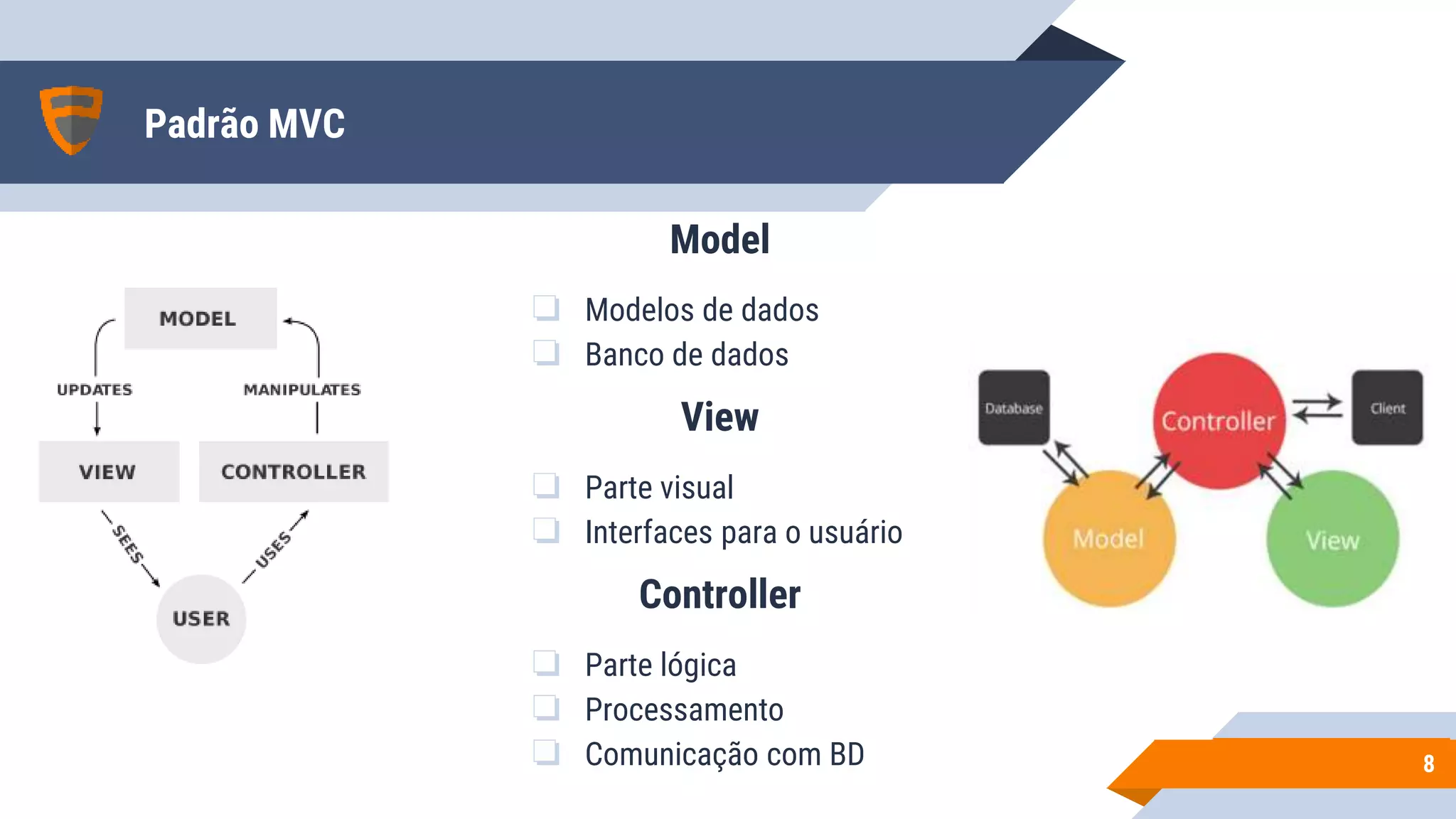 Padrão MVC

MODEL
UPDATES
MANIPULATES
VIEW
CONTROLLER
SEES
USES
USER

Model

❑ Modelos de dados
❑ Banco de dados

View

❑ Parte visual
❑ Interfaces para o usuário

Controller

❑ Parte lógica
❑ Processamento
❑ Comunicação com BD

Database
Controller
Client
Model
View

8